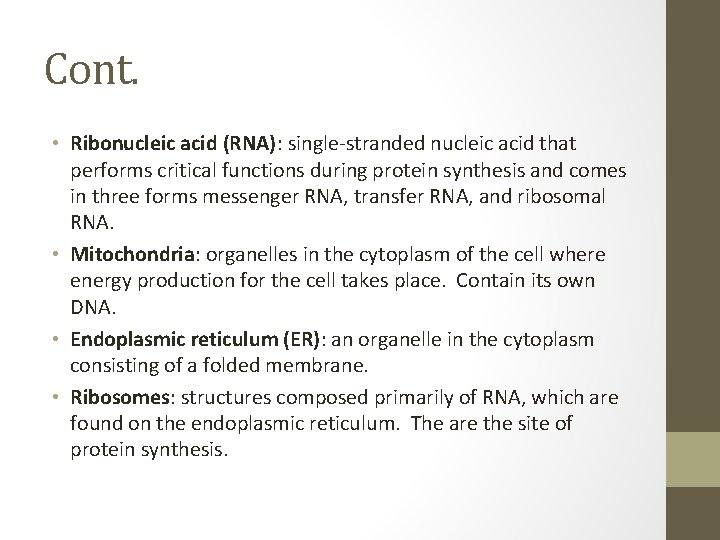 Cont.

• Ribonucleic acid (RNA): single-stranded nucleic acid that performs critical functions during protein synthesis and comes in three forms messenger RNA, transfer RNA, and ribosomal RNA.

• Mitochondria: organelles in the cytoplasm of the cell where energy production for the cell takes place. Contain its own DNA.

• Endoplasmic reticulum (ER): an organelle in the cytoplasm consisting of a folded membrane.

• Ribosomes: structures composed primarily of RNA, which are found on the endoplasmic reticulum. The are the site of protein synthesis.